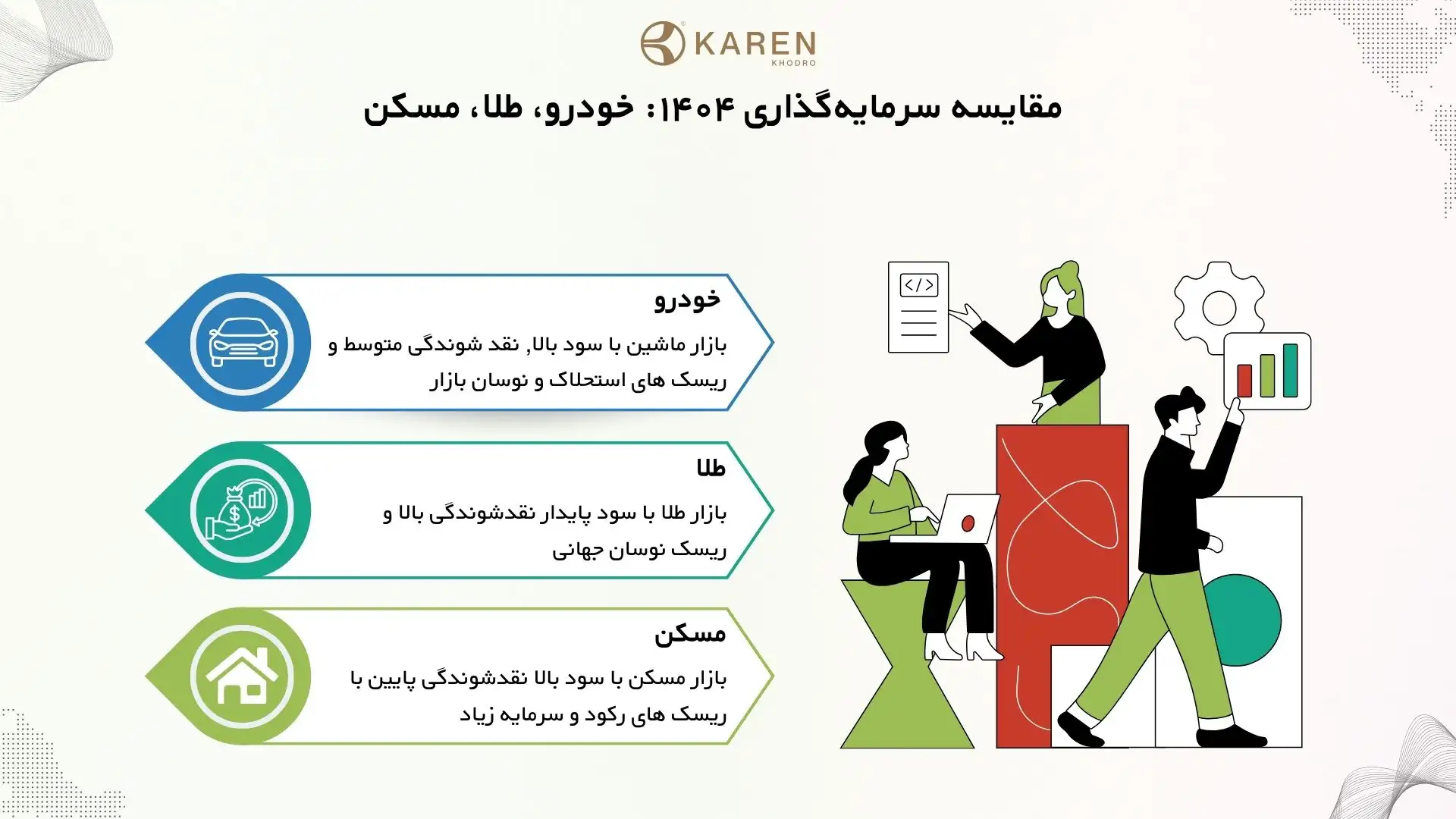 KAREN
KHODRO

مقایسه سرمایه‌گذاری ۱۴۰۴: خودرو، طلا، مسکن

خودرو

بازار ماشین با سود بالا, نقد شوندگی متوسط و ریسک های استحلاک و نوسان بازار

طلا

بازار طلا با سود پایدار نقدشوندگی بالا و ریسک نوسان جهانی

مسکن

بازار مسکن با سود بالا نقدشوندگی پایین با ریسک های رکود و سرمایه زیاد

</>